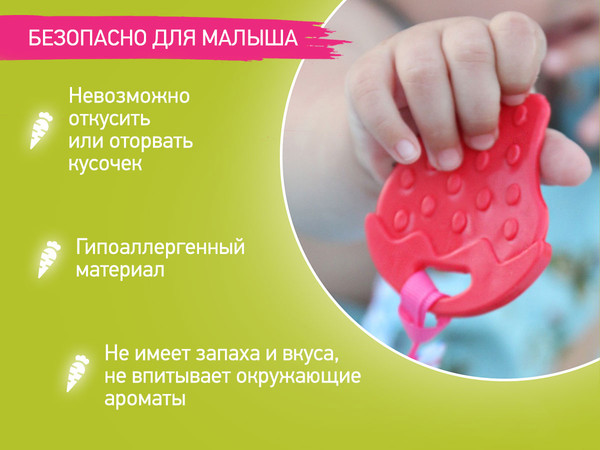 БЕЗОПАСНО ДЛЯ МАЛЫША

Невозможно откусить или оторвать кусочек

Гипоаллергенный материал

Не имеет запаха и вкуса, не впитывает окружающие ароматы